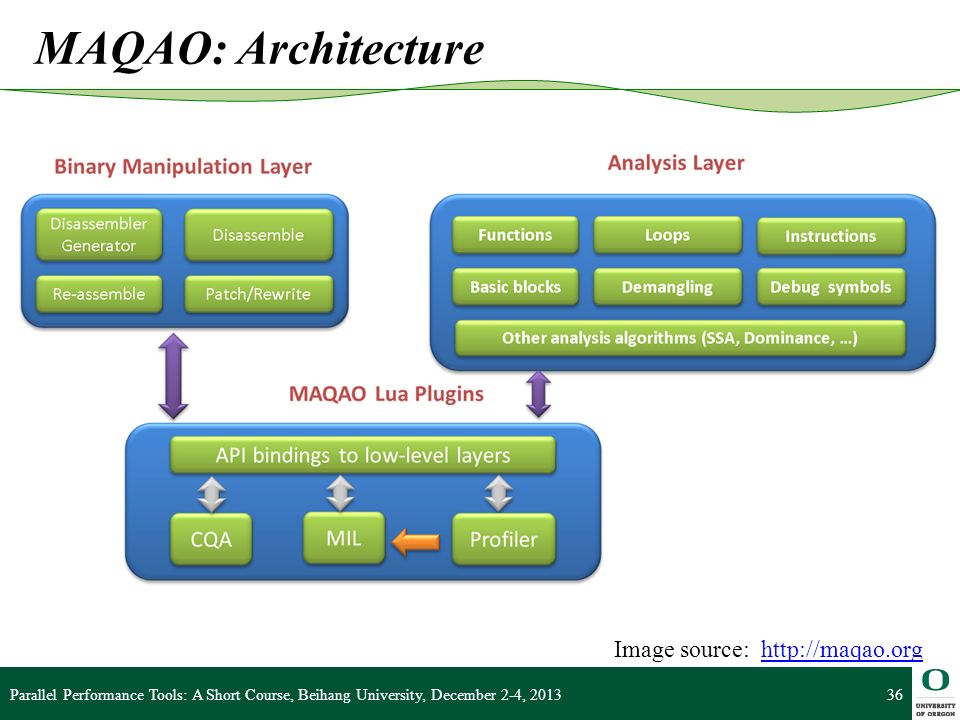 MAQAO: Architecture

Binary Manipulation Layer

Disassembler Generator

Disassemble

Re-assemble

Patch/Rewrite

Analysis Layer

Functions

Loops

Instructions

Basic blocks

Demangling

Debug symbols

Other analysis algorithms (SSA, Dominance, …)

MAQAO Lua Plugins

API bindings to low-level layers

CQA

MIL

Profiler

Image source: http://maqao.org

Parallel Performance Tools: A Short Course, Beihang University, December 2-4, 2013

36

O
UNIVERSITY OF OREGON